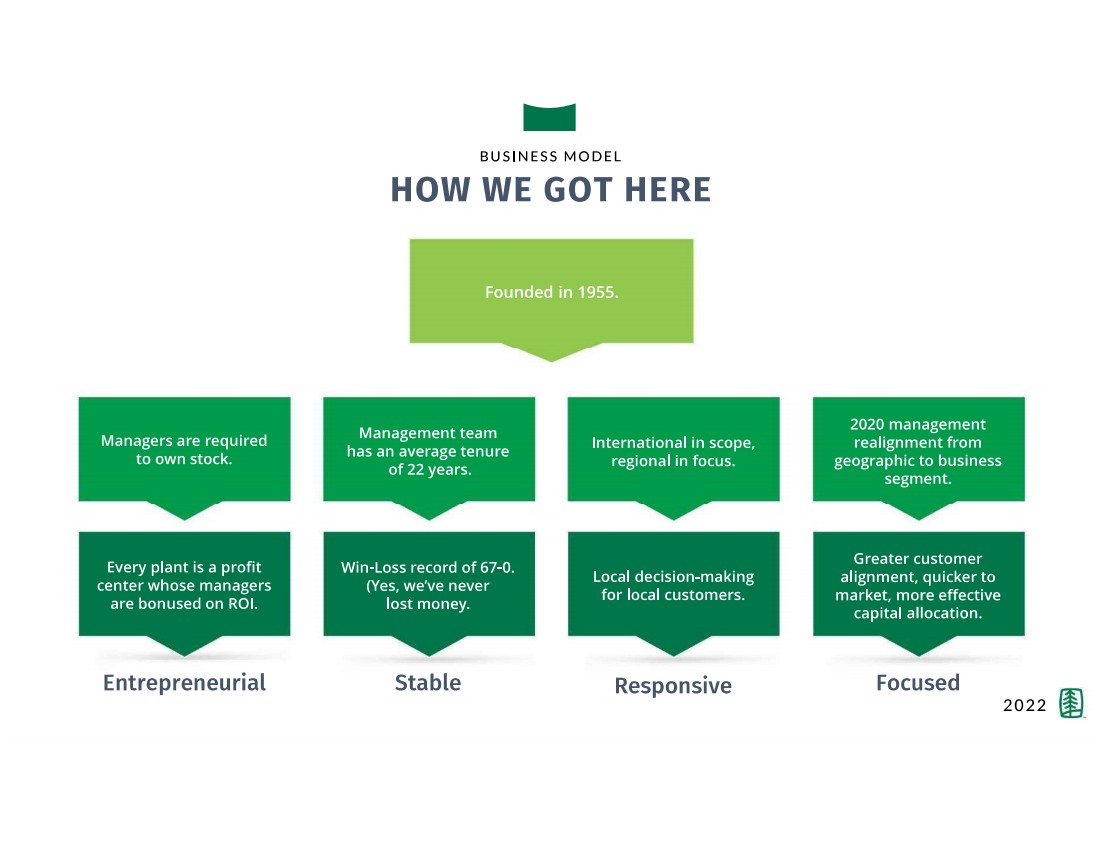 BUSINESS MODEL
HOW WE GOT HERE

Founded in 1955.

Managers are required to own stock.

Every plant is a profit center whose managers are bonused on ROI.

Entrepreneurial

Management team has an average tenure of 22 years.

Win-Loss record of 67-0. (Yes, we've never lost money.

Stable

International in scope, regional in focus.

Local decision-making for local customers.

Responsive

2020 management realignment from geographic to business segment.

Greater customer alignment, quicker to market, more effective capital allocation.

Focused

2022